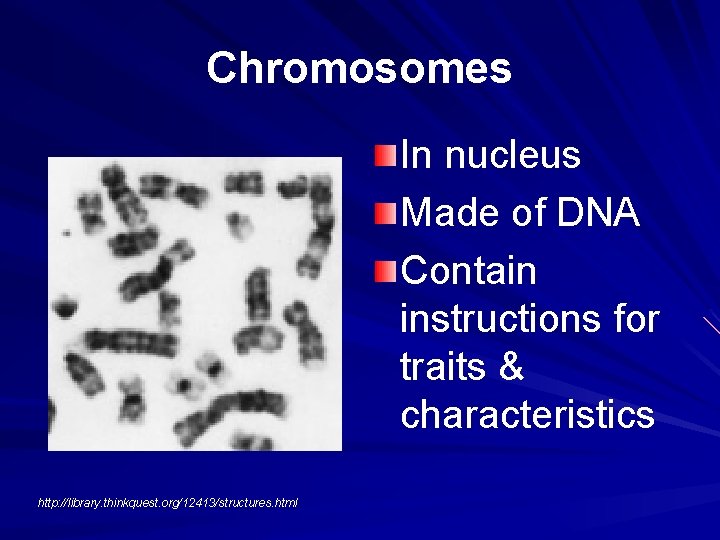 Chromosomes

In nucleus

Made of DNA

Contain instructions for traits & characteristics

http://library.thinkquest.org/12413/structures.html